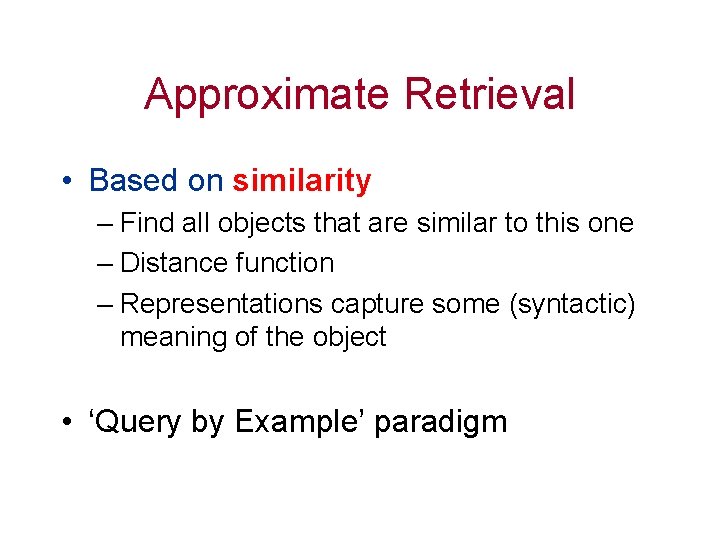 Approximate Retrieval

• Based on similarity
– Find all objects that are similar to this one
– Distance function
– Representations capture some (syntactic) meaning of the object

• ‘Query by Example’ paradigm